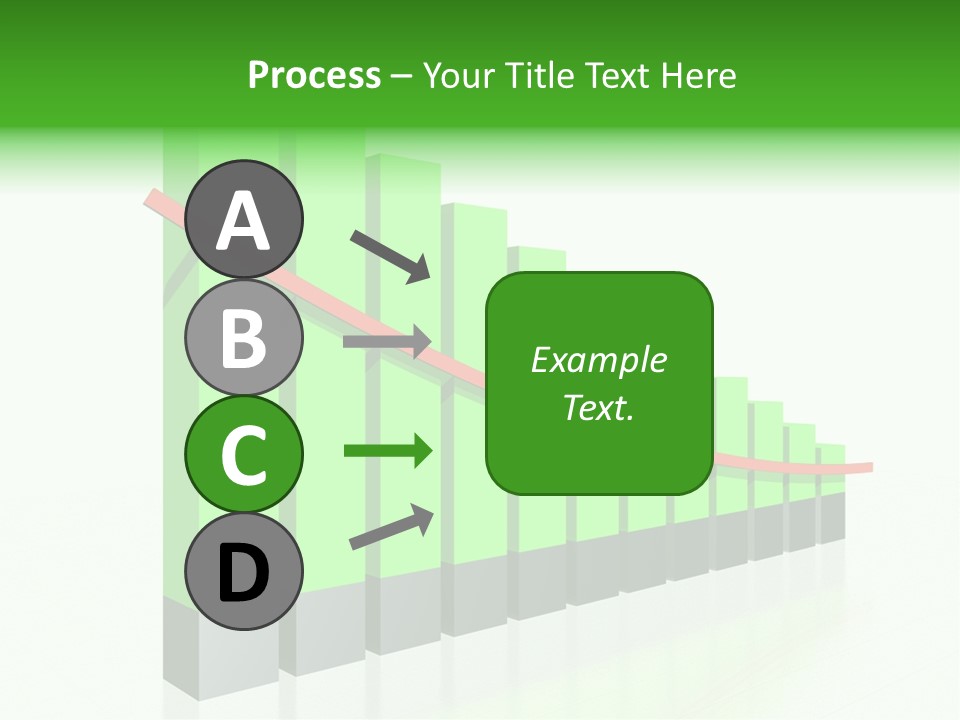 Process – Your Title Text Here

A

B

C

D

Example Text.